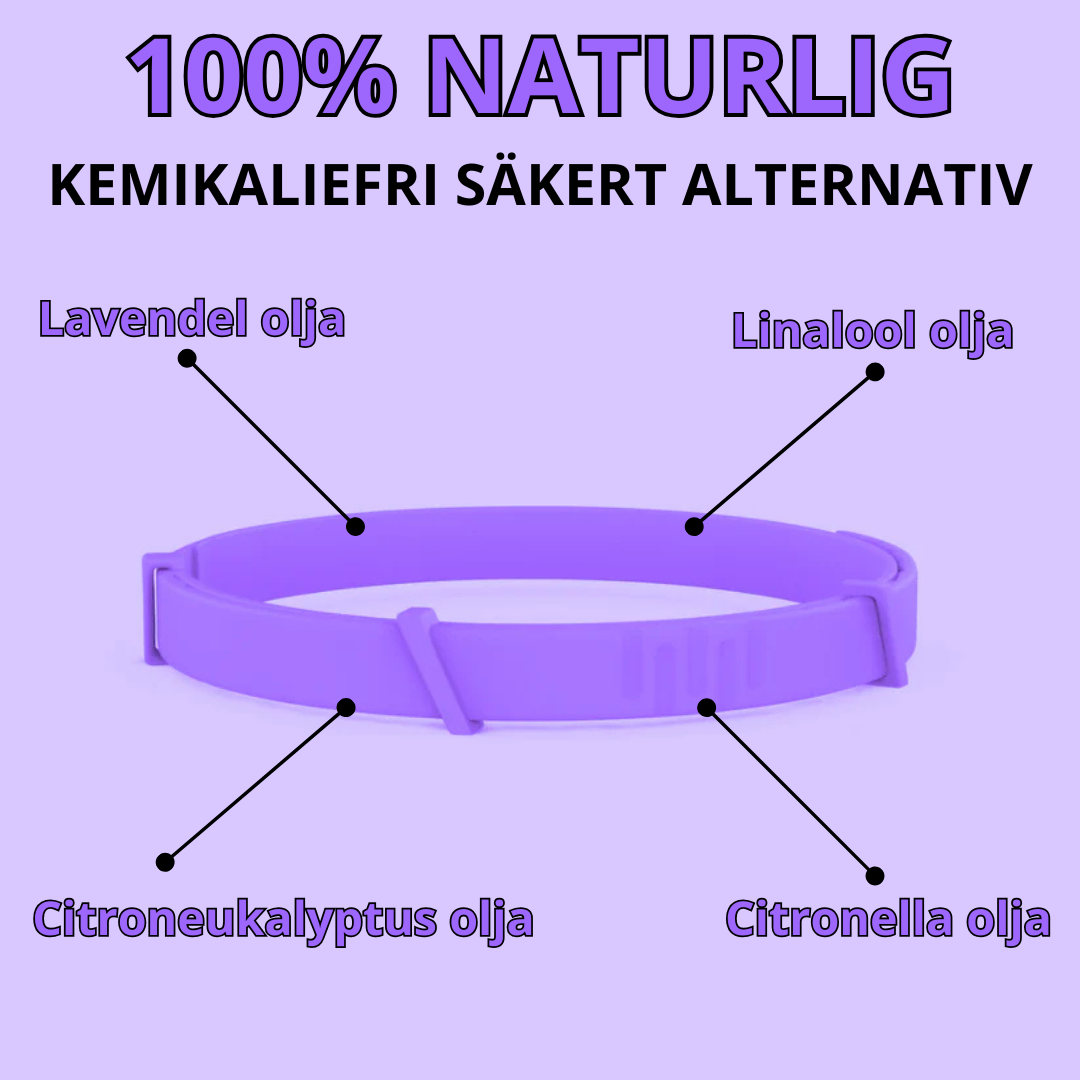 100% NATURLIG

KEMIKALIEFRI SÄKERT ALTERNATIV

Lavendel olja

Linalool olja

Citroneukalyptus olja

Citronella olja